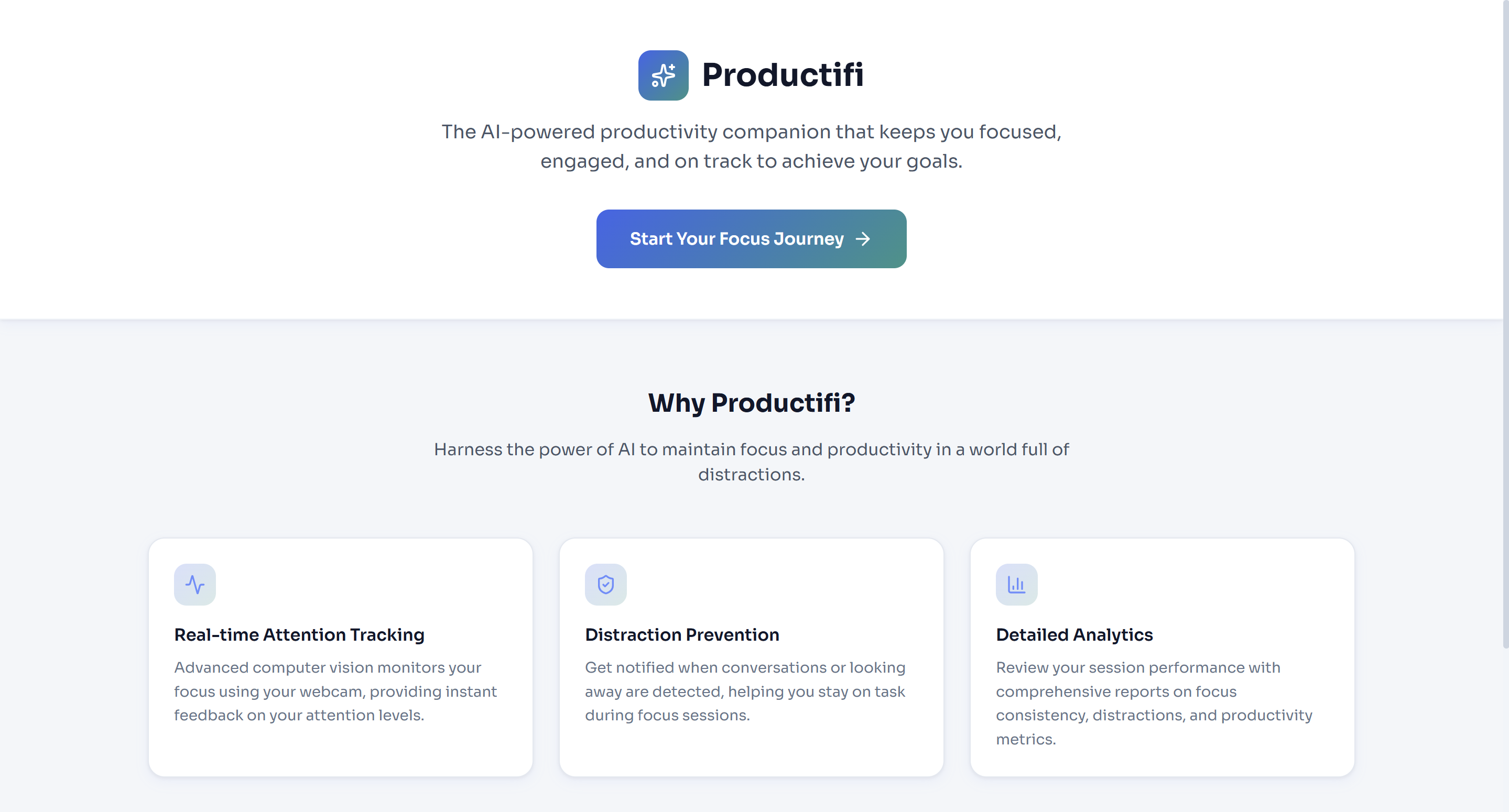 Productifi

The AI-powered productivity companion that keeps you focused, engaged, and on track to achieve your goals.

Start Your Focus Journey →

Why Productifi?

Harness the power of AI to maintain focus and productivity in a world full of distractions.

Real-time Attention Tracking

Advanced computer vision monitors your focus using your webcam, providing instant feedback on your attention levels.

Distraction Prevention

Get notified when conversations or looking away are detected, helping you stay on task during focus sessions.

Detailed Analytics

Review your session performance with comprehensive reports on focus consistency, distractions, and productivity metrics.